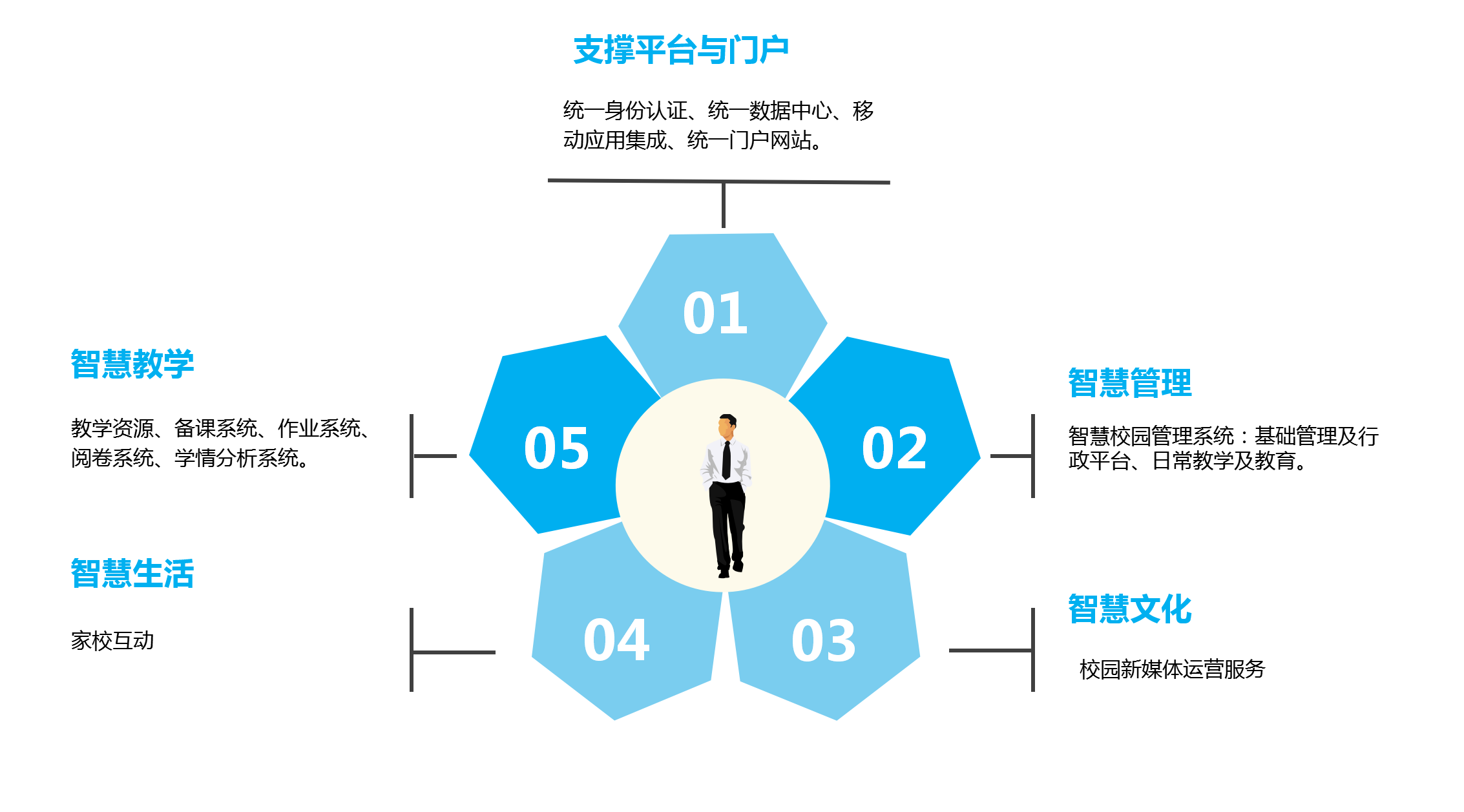 支撑平台与门户

统一身份认证、统一数据中心、移动应用集成、统一门户网站。

01

智慧教学

教学资源、备课系统、作业系统、阅卷系统、学情分析系统。

05

02

智慧管理

智慧校园管理系统：基础管理及行政平台、日常教学及教育。

智慧生活

家校互动

04

03

智慧文化

校园新媒体运营服务